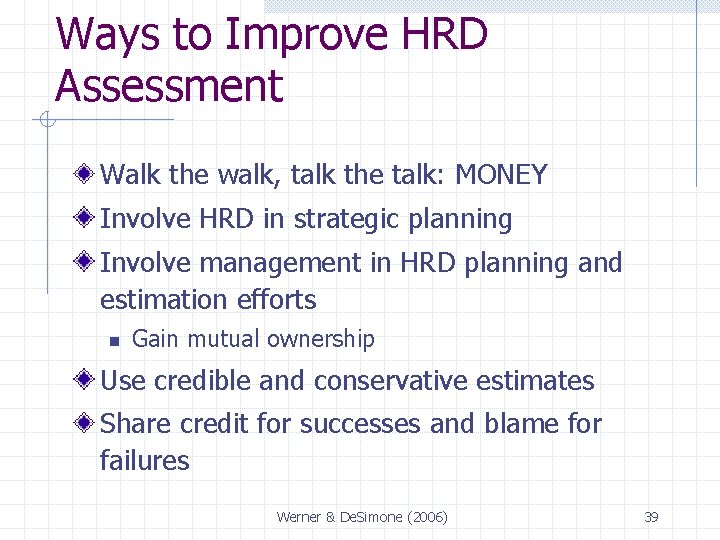 Ways to Improve HRD Assessment

Walk the walk, talk the talk: MONEY

Involve HRD in strategic planning

Involve management in HRD planning and estimation efforts

Gain mutual ownership

Use credible and conservative estimates

Share credit for successes and blame for failures

Werner & DeSimone (2006)

39